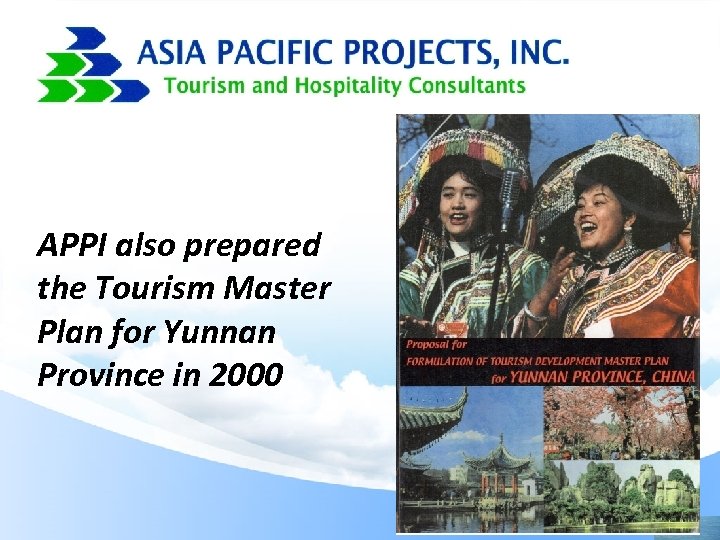 ASIA PACIFIC PROJECTS, INC.
Tourism and Hospitality Consultants

APPI also prepared the Tourism Master Plan for Yunnan Province in 2000

Proposal for
FORMULATION OF TOURISM DEVELOPMENT MASTER PLAN
for YUNNAN PROVINCE, CHINA